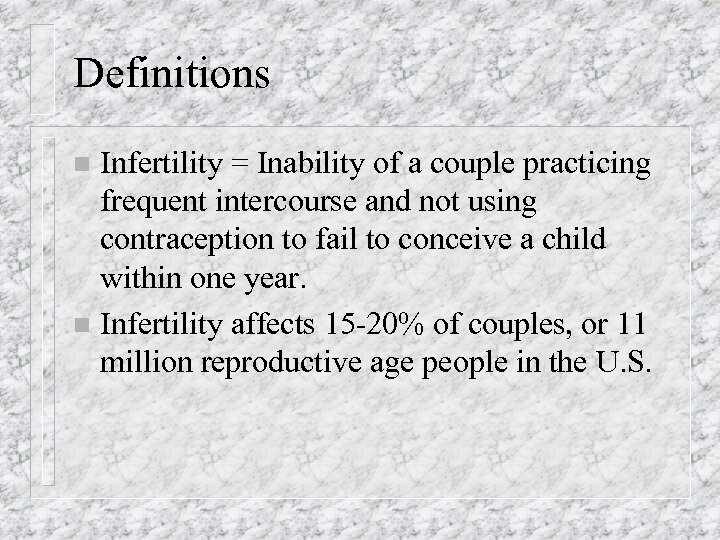 Definitions

Infertility = Inability of a couple practicing frequent intercourse and not using contraception to fail to conceive a child within one year.

Infertility affects 15-20% of couples, or 11 million reproductive age people in the U.S.